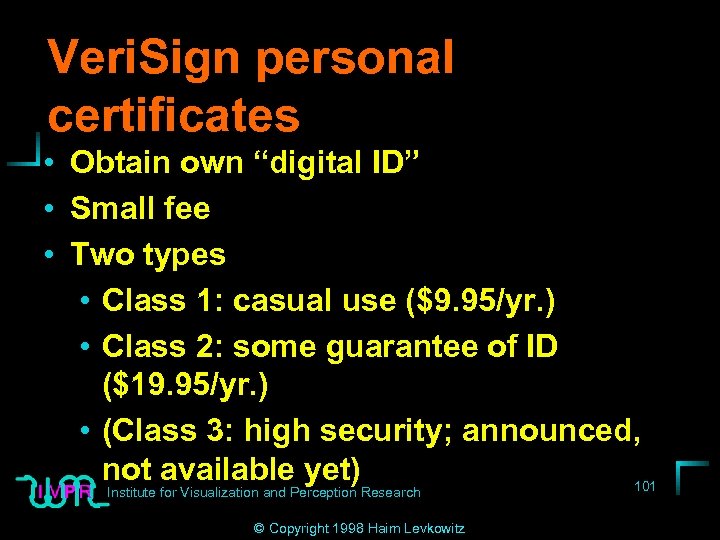 VeriSign personal certificates

• Obtain own “digital ID”
• Small fee
• Two types
  • Class 1: casual use (\$9.95/yr.)
  • Class 2: some guarantee of ID (\$19.95/yr.)
  • (Class 3: high security; announced, not available yet)

IVPR Institute for Visualization and Perception Research

101

© Copyright 1998 Haim Levkowitz